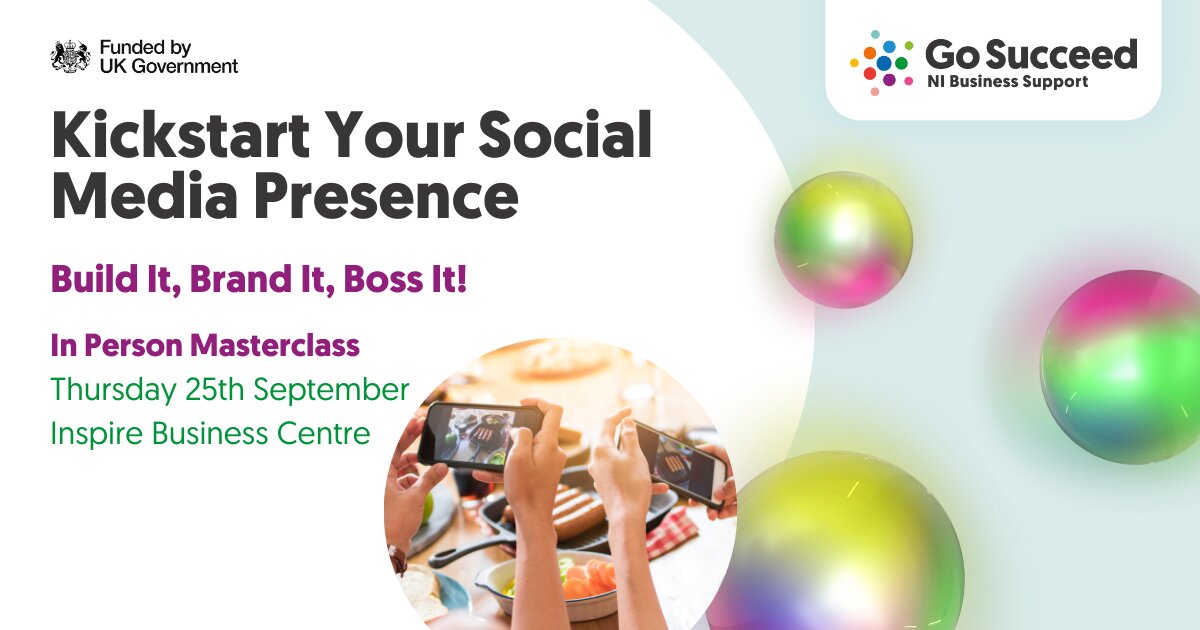 Funded by
UK Government

Go Succeed
NI Business Support

Kickstart Your Social Media Presence

Build It, Brand It, Boss It!

In Person Masterclass
Thursday 25th September
Inspire Business Centre